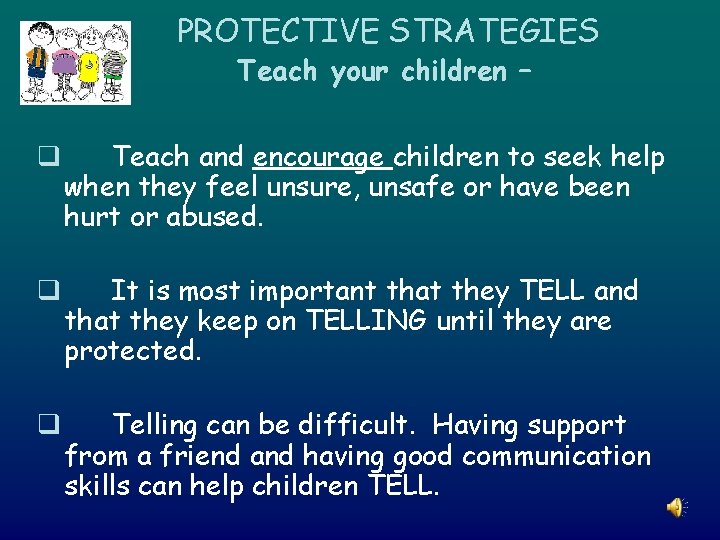 PROTECTIVE STRATEGIES
Teach your children –

❑ Teach and encourage children to seek help when they feel unsure, unsafe or have been hurt or abused.

❑ It is most important that they TELL and that they keep on TELLING until they are protected.

❑ Telling can be difficult. Having support from a friend and having good communication skills can help children TELL.